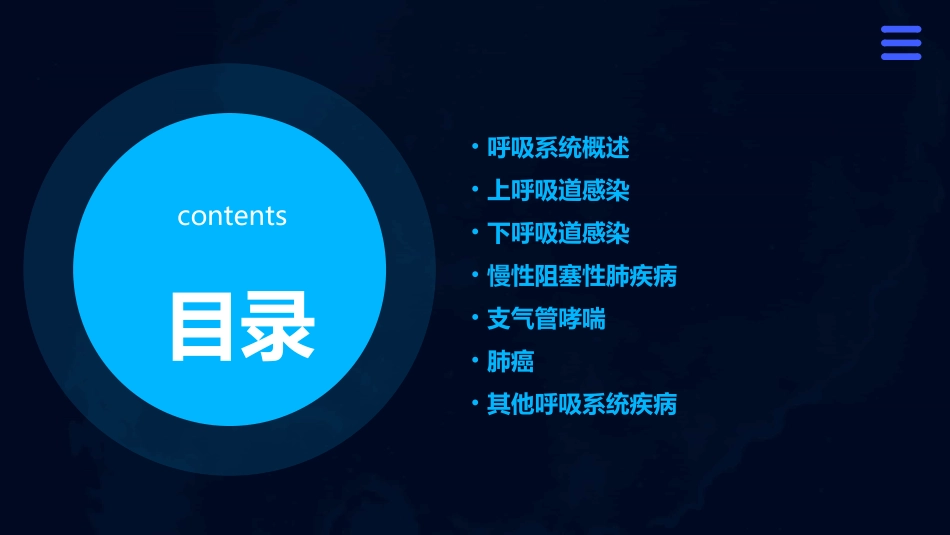 contents

目录

• 呼吸系统概述
• 上呼吸道感染
• 下呼吸道感染
• 慢性阻塞性肺疾病
• 支气管哮喘
• 肺癌
• 其他呼吸系统疾病